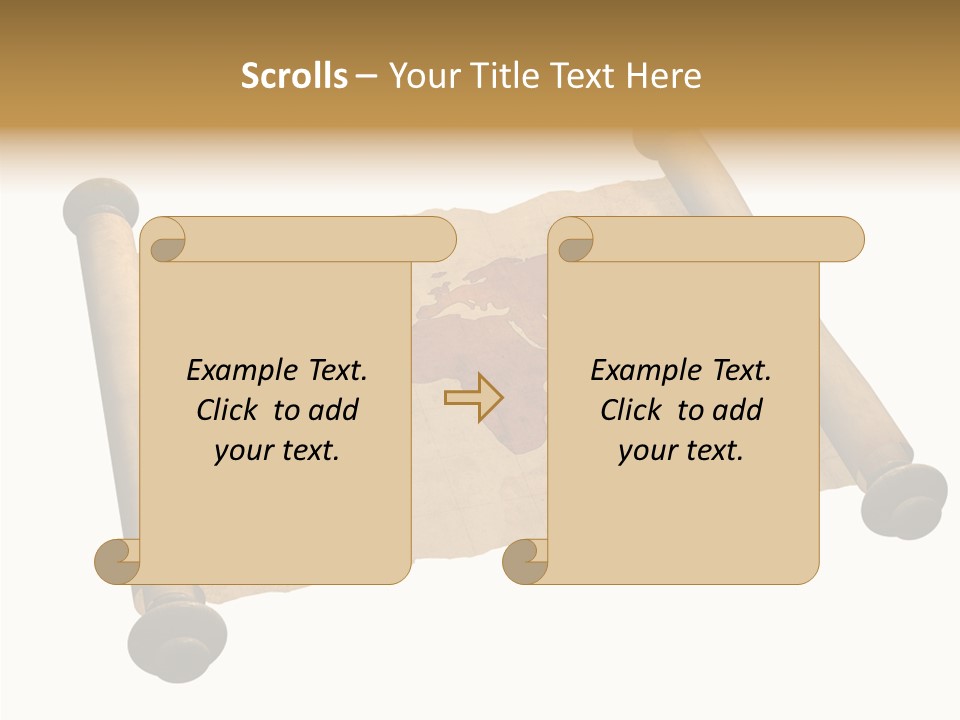 Scrolls – Your Title Text Here

Example Text. Click to add your text.

Example Text. Click to add your text.